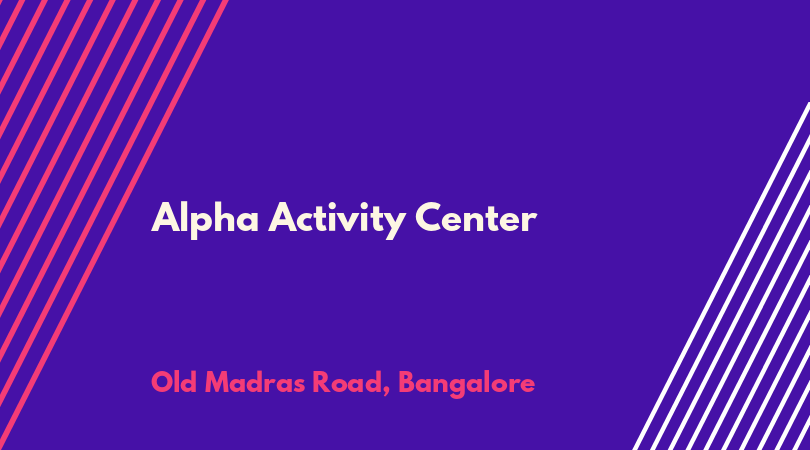 Alpha Activity Center

Old Madras Road, Bangalore